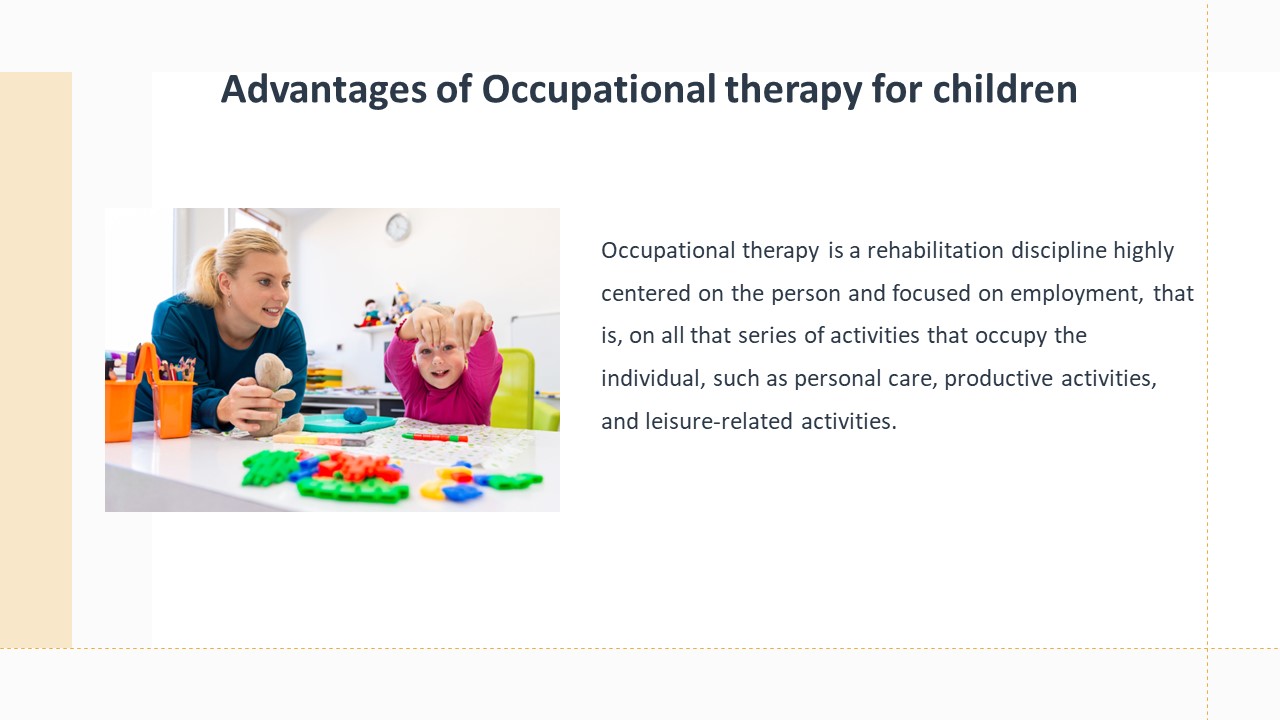 Advantages of Occupational therapy for children

Occupational therapy is a rehabilitation discipline highly centered on the person and focused on employment, that is, on all that series of activities that occupy the individual, such as personal care, productive activities, and leisure-related activities.